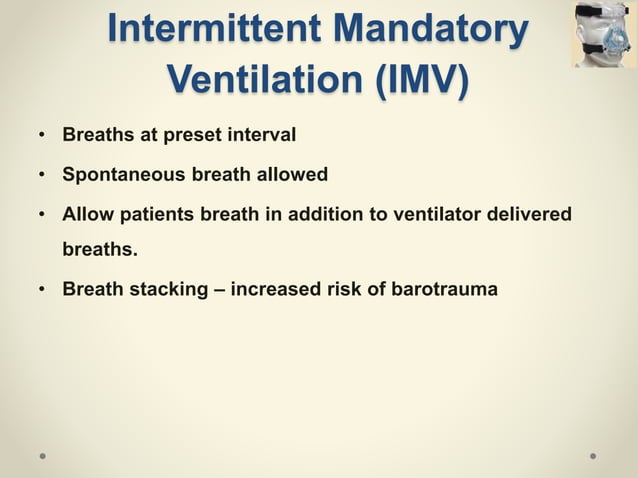 Intermittent Mandatory Ventilation (IMV)

• Breaths at preset interval
• Spontaneous breath allowed
• Allow patients breath in addition to ventilator delivered breaths.
• Breath stacking – increased risk of barotrauma